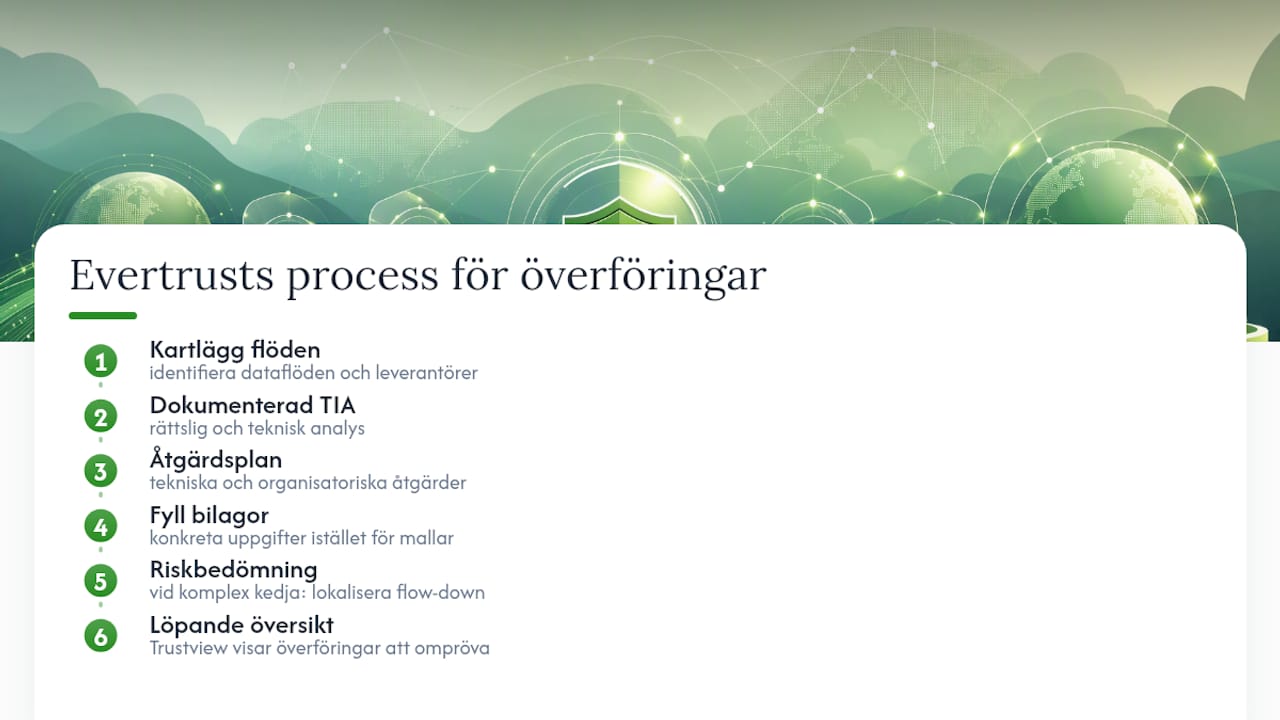 Evertrusts process för överföringar

1
Kartlägg flöden
identifiera dataflöden och leverantörer

2
Dokumenterad TIA
rättslig och teknisk analys

3
Åtgärdsplan
tekniska och organisatoriska åtgärder

4
Fyll bilagor
konkreta uppgifter istället för mallar

5
Riskbedömning
vid komplex kedja: lokalisera flow-down

6
Löpande översikt
Trustview visar överföringar att ompröva